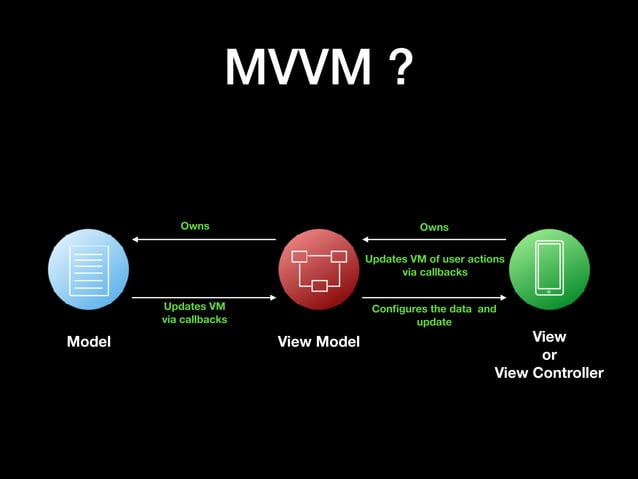 MVVM ?

Owns

Updates VM via callbacks

Owns

Updates VM of user actions via callbacks

Configures the data and update

Model

View Model

View or View Controller